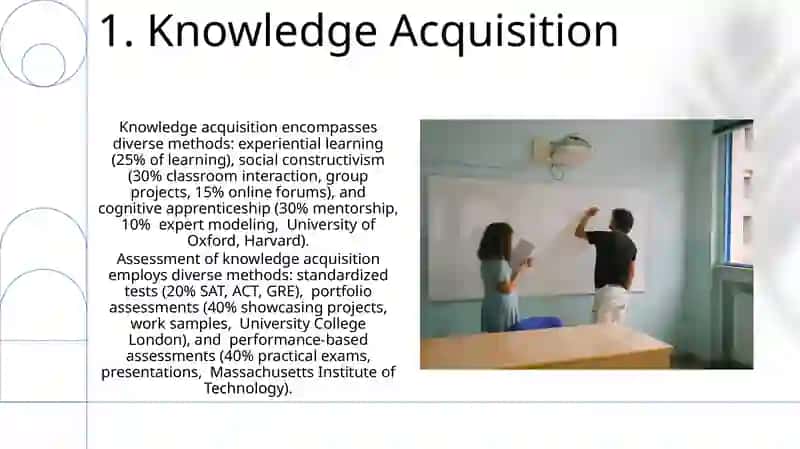 1. Knowledge Acquisition

Knowledge acquisition encompasses diverse methods: experiential learning (25% of learning), social constructivism (30% classroom interaction, group projects, 15% online forums), and cognitive apprenticeship (30% mentorship, 10% expert modeling, University of Oxford, Harvard).

Assessment of knowledge acquisition employs diverse methods: standardized tests (20% SAT, ACT, GRE), portfolio assessments (40% showcasing projects, work samples, University College London), and performance-based assessments (40% practical exams, presentations, Massachusetts Institute of Technology).